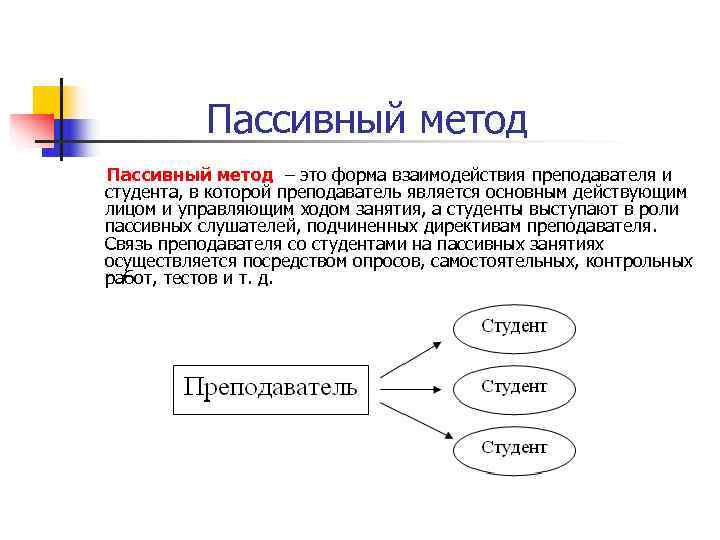 Пассивный метод

Пассивный метод – это форма взаимодействия преподавателя и студента, в которой преподаватель является основным действующим лицом и управляющим ходом занятия, а студенты выступают в роли пассивных слушателей, подчиненных директивам преподавателя. Связь преподавателя со студентами на пассивных занятиях осуществляется посредством опросов, самостоятельных, контрольных работ, тестов и т. д.

Преподаватель

Студент

Студент

Студент